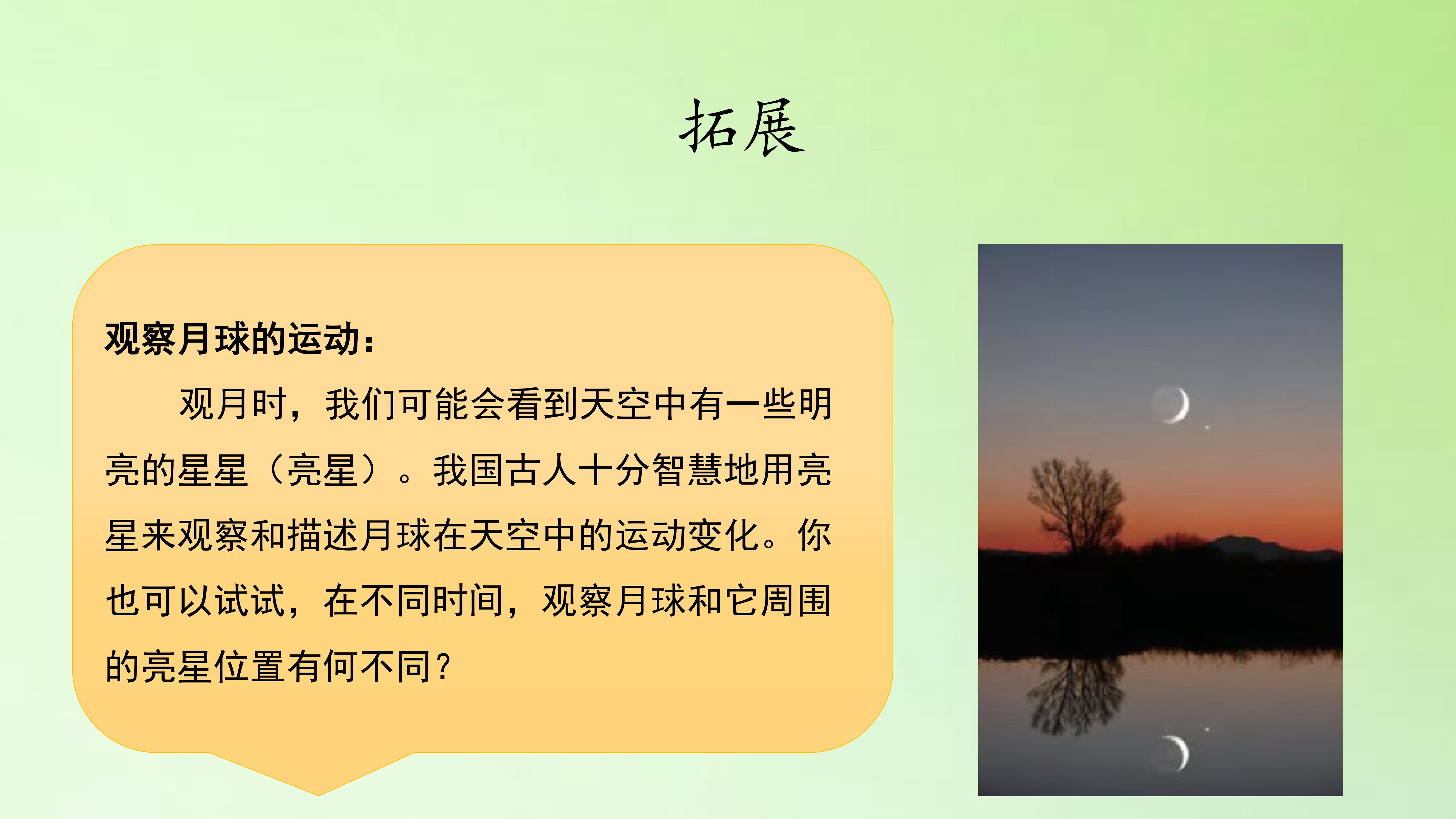 拓展

观察月球的运动：

观月时，我们可能会看到天空中有一些明亮的星星（亮星）。我国古人十分智慧地用亮星来观察和描述月球在天空中的运动变化。你也可以试试，在不同时间，观察月球和它周围的亮星位置有何不同？